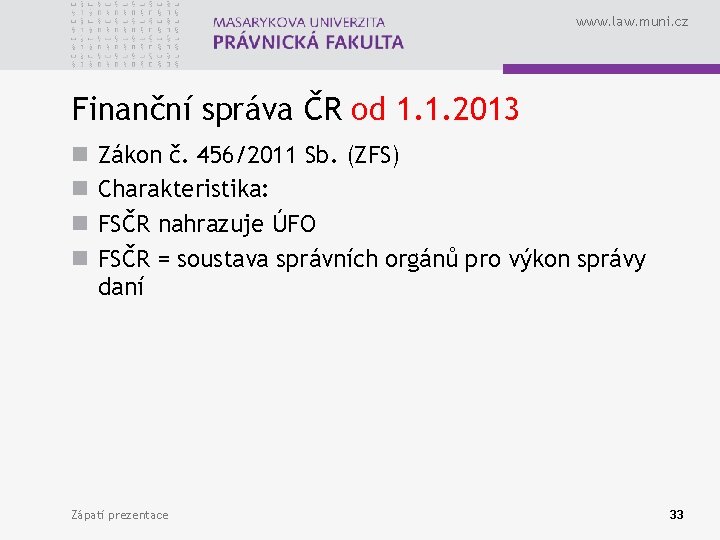 MASARYKOVA UNIVERZITA
PRÁVNICKÁ FAKULTA

www.law.muni.cz

Finanční správa ČR od 1.1.2013

Zákon č. 456/2011 Sb. (ZFS)

Charakteristika:

FSČR nahrazuje ÚFO

FSČR = soustava správních orgánů pro výkon správy daní

Zápatí prezentace

33